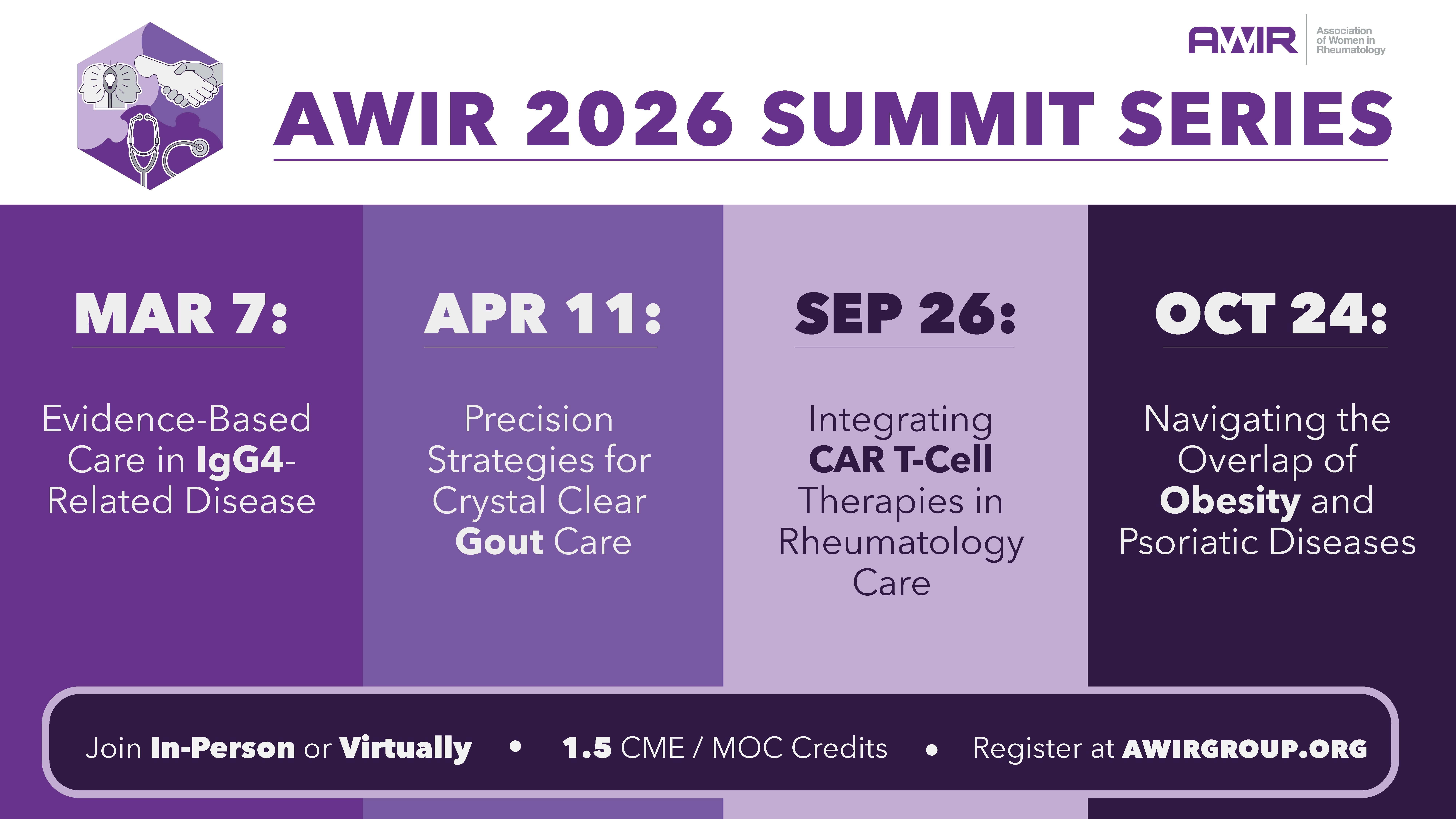 AWIR Association of Women in Rheumatology

AWIR 2026 SUMMIT SERIES

MAR 7:

Evidence-Based Care in IgG4-Related Disease

APR 11:

Precision Strategies for Crystal Clear Gout Care

SEP 26:

Integrating CAR T-Cell Therapies in Rheumatology Care

OCT 24:

Navigating the Overlap of Obesity and Psoriatic Diseases

Join In-Person or Virtually • 1.5 CME / MOC Credits • Register at AWIRGROUP.ORG